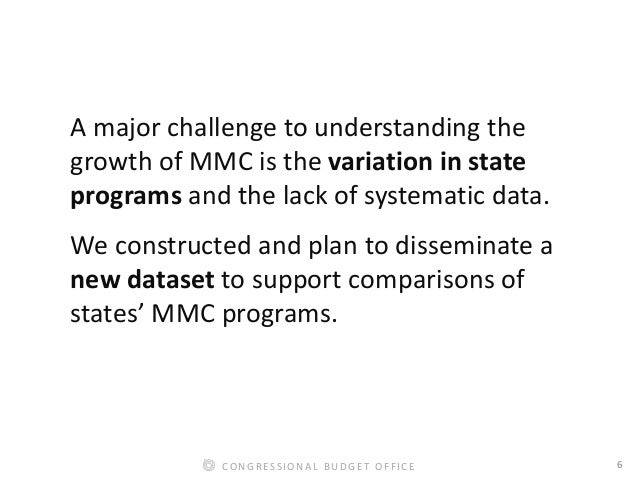 A major challenge to understanding the growth of MMC is the variation in state programs and the lack of systematic data.

We constructed and plan to disseminate a new dataset to support comparisons of states' MMC programs.

CONGRESSIONAL BUDGET OFFICE

6